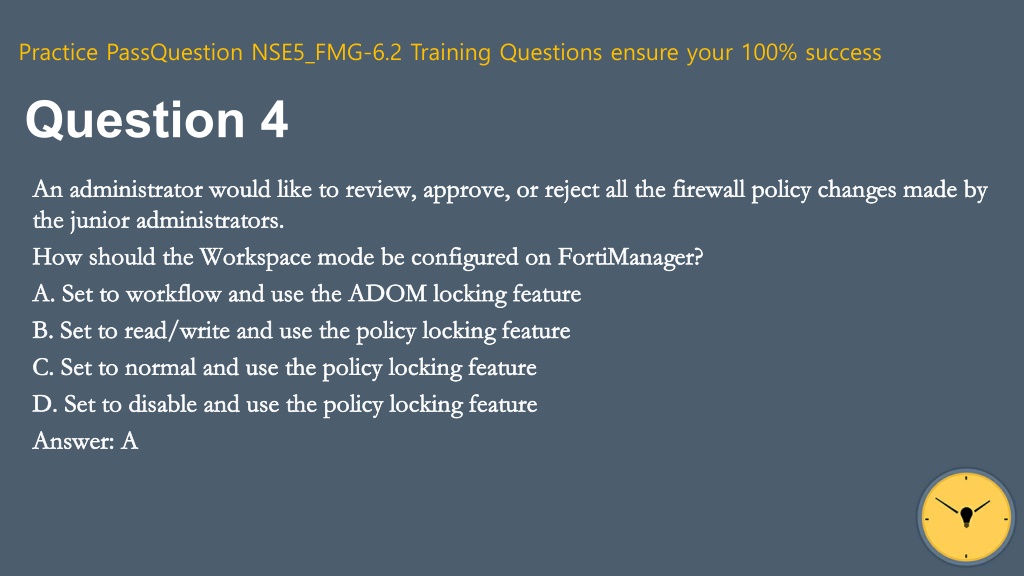 Practice PassQuestion NSE5_FMG-6.2 Training Questions ensure your 100% success

Question 4

An administrator would like to review, approve, or reject all the firewall policy changes made by the junior administrators.
How should the Workspace mode be configured on FortiManager?
A. Set to workflow and use the ADOM locking feature
B. Set to read/write and use the policy locking feature
C. Set to normal and use the policy locking feature
D. Set to disable and use the policy locking feature
Answer: A